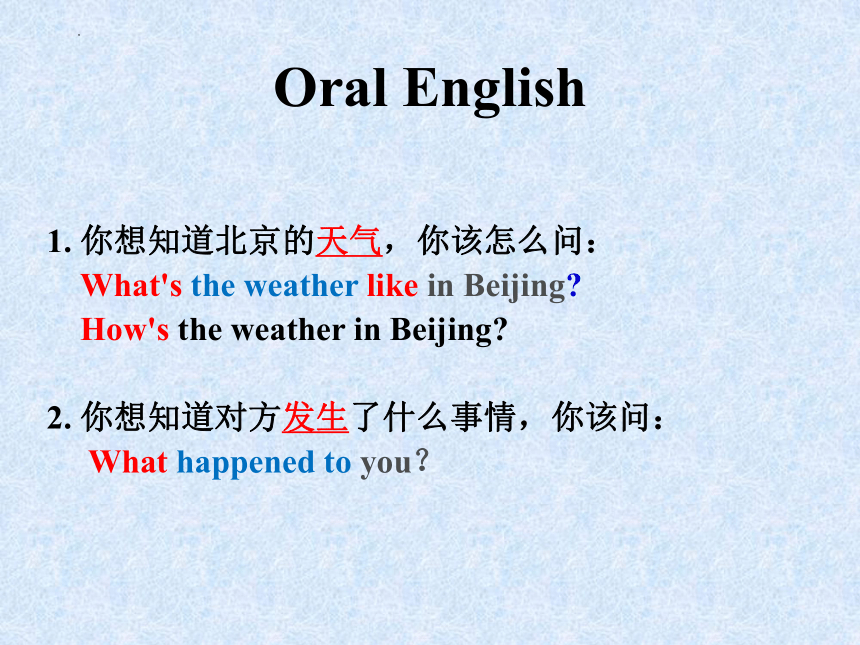 Oral English

1. 你想知道北京的天气，你该怎么问：
What's the weather like in Beijing?
How's the weather in Beijing?

2. 你想知道对方发生了什么事情，你该问：
What happened to you？